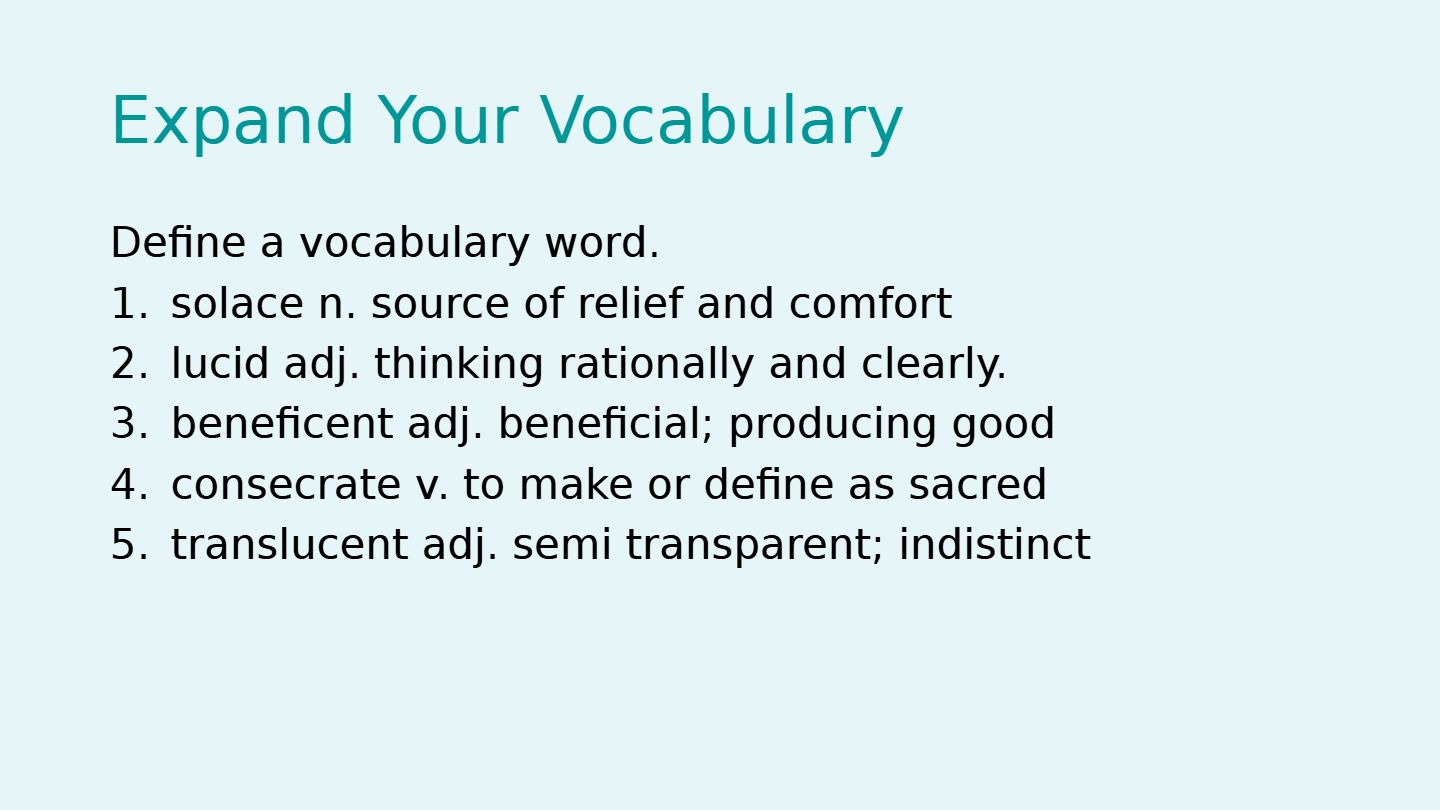 Expand Your Vocabulary

Define a vocabulary word.

1. solace n. source of relief and comfort
2. lucid adj. thinking rationally and clearly.
3. beneficent adj. beneficial; producing good
4. consecrate v. to make or define as sacred
5. translucent adj. semi transparent; indistinct